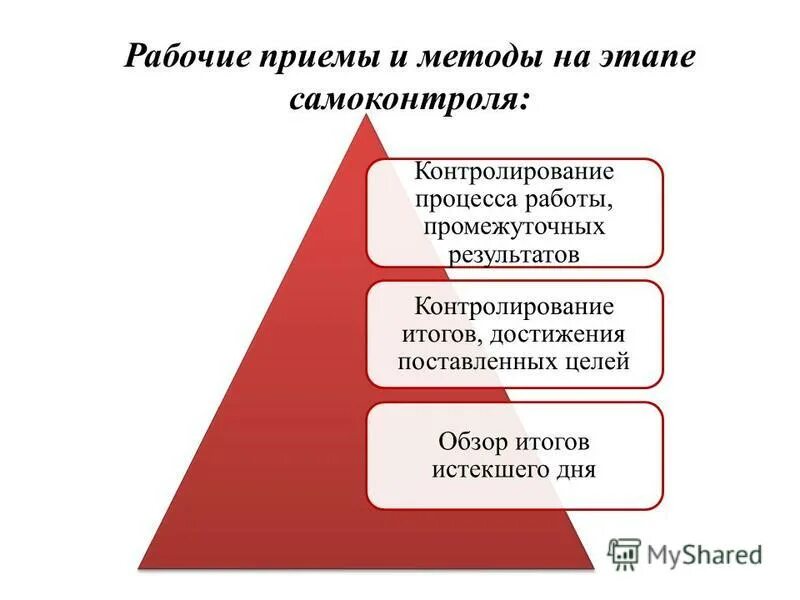 Рабочие приемы и методы на этапе самоконтроля:

Контролирование процесса работы, промежуточных результатов

Контролирование итогов, достижения поставленных целей

Обзор итогов истекшего дня

MyShared